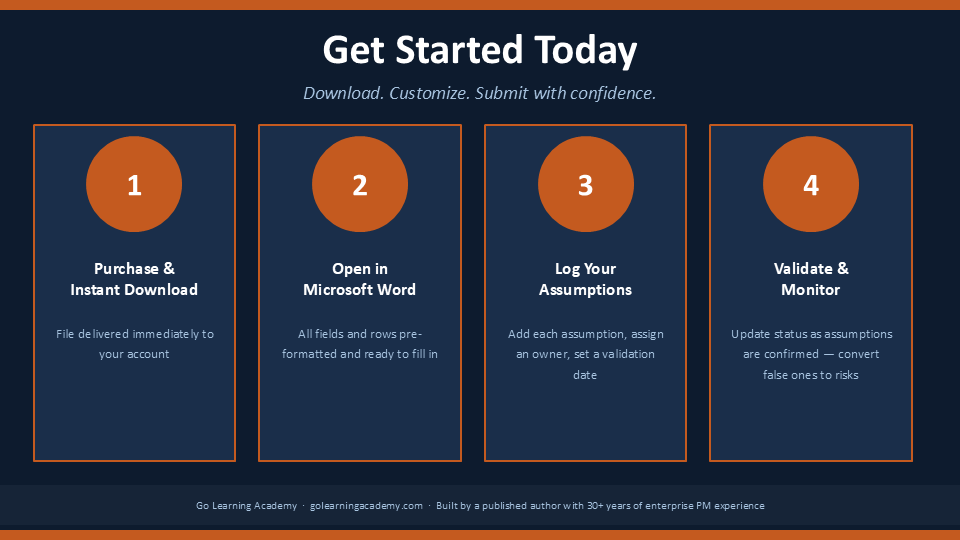 Get Started Today

Download. Customize. Submit with confidence.

1

Purchase & Instant Download

File delivered immediately to your account

2

Open in Microsoft Word

All fields and rows pre-formatted and ready to fill in

3

Log Your Assumptions

Add each assumption, assign an owner, set a validation date

4

Validate & Monitor

Update status as assumptions are confirmed — convert false ones to risks

Go Learning Academy · golearningacademy.com · Built by a published author with 30+ years of enterprise PM experience